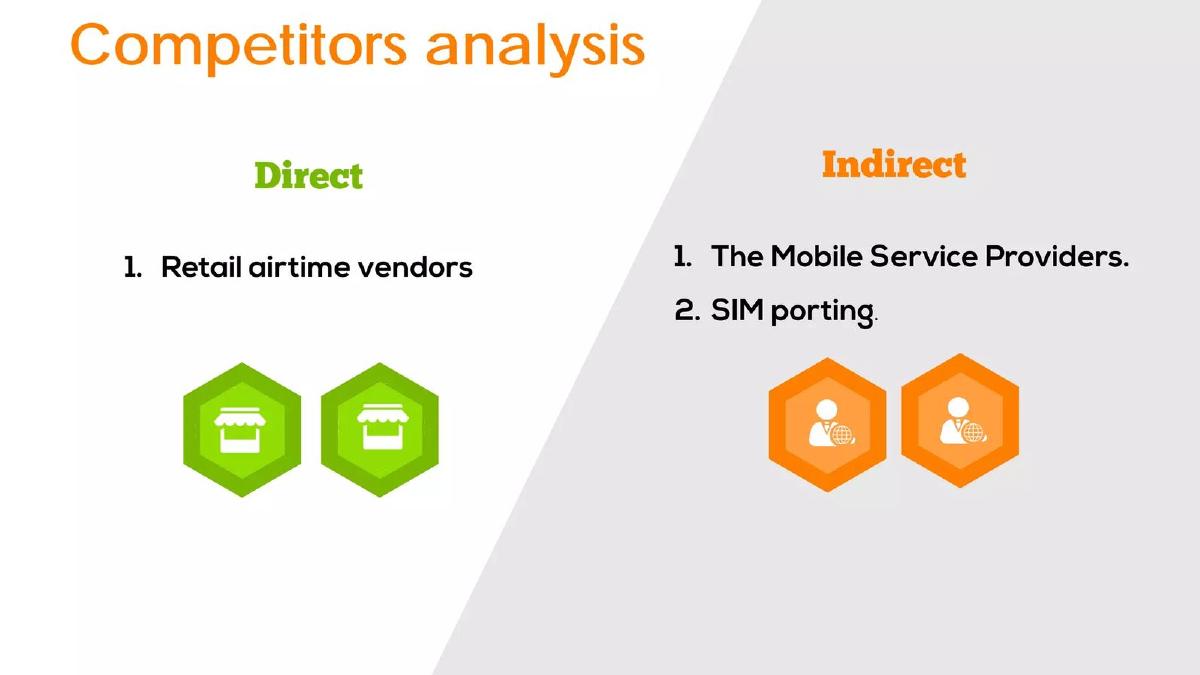 Competitors analysis

Direct

1. Retail airtime vendors

Indirect

1. The Mobile Service Providers.
2. SIM porting.